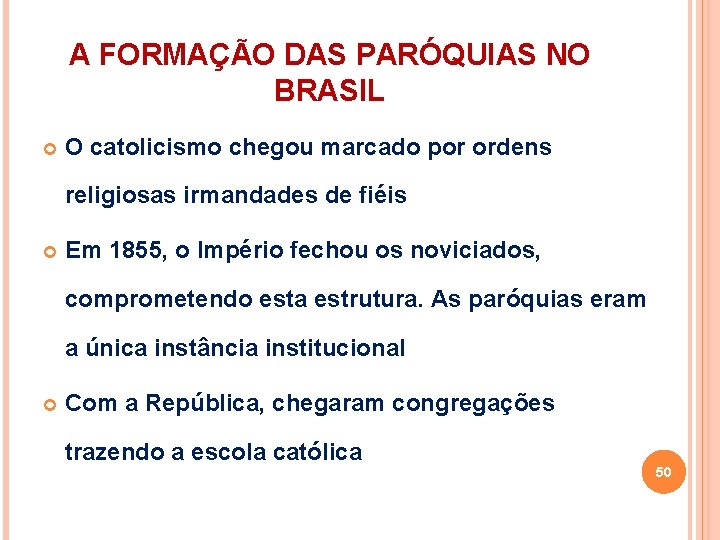 A FORMAÇÃO DAS PARÓQUIAS NO BRASIL

O catolicismo chegou marcado por ordens religiosas irmandades de fiéis

Em 1855, o Império fechou os noviciados, comprometendo esta estrutura. As paróquias eram a única instância institucional

Com a República, chegaram congregações trazendo a escola católica

50